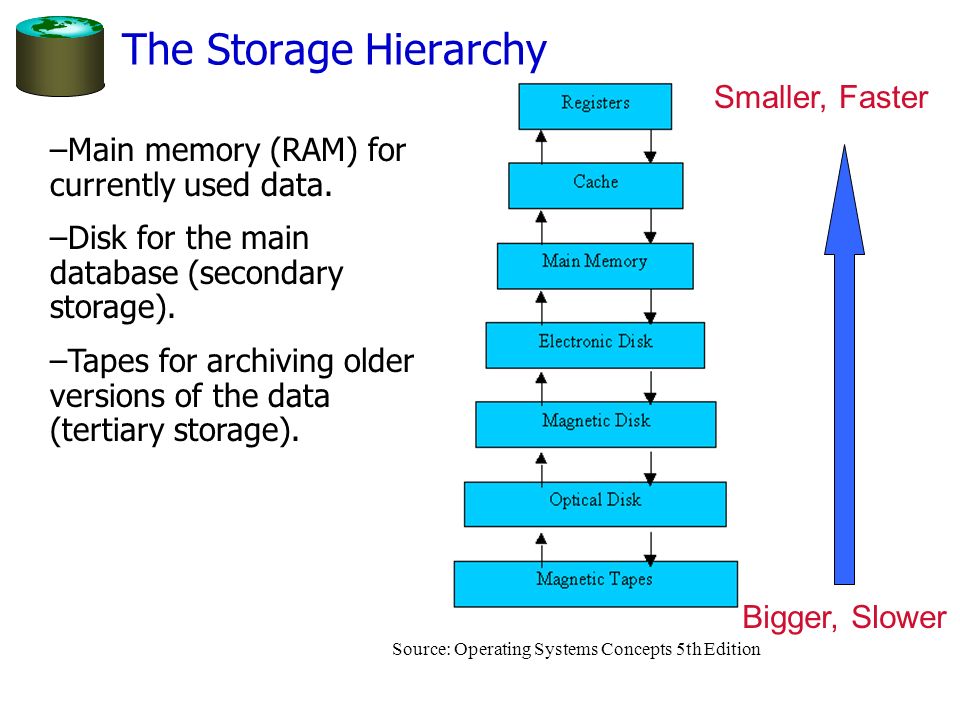 The Storage Hierarchy

–Main memory (RAM) for currently used data.

–Disk for the main database (secondary storage).

–Tapes for archiving older versions of the data (tertiary storage).

Registers

Cache

Main Memory

Electronic Disk

Magnetic Disk

Optical Disk

Magnetic Tapes

Smaller, Faster

Bigger, Slower

Source: Operating Systems Concepts 5th Edition